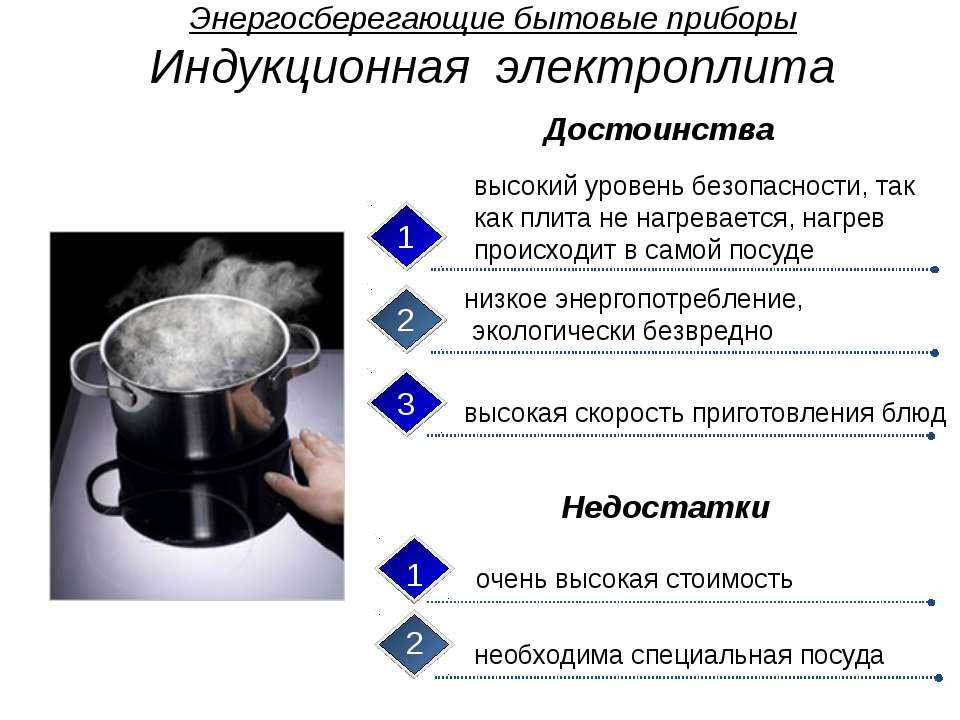 Энергосберегающие бытовые приборы
Индукционная электроплита

Достоинства

1 высокий уровень безопасности, так как плита не нагревается, нагрев происходит в самой посуде

2 низкое энергопотребление, экологически безвредно

3 высокая скорость приготовления блюд

Недостатки

1 очень высокая стоимость

2 необходима специальная посуда